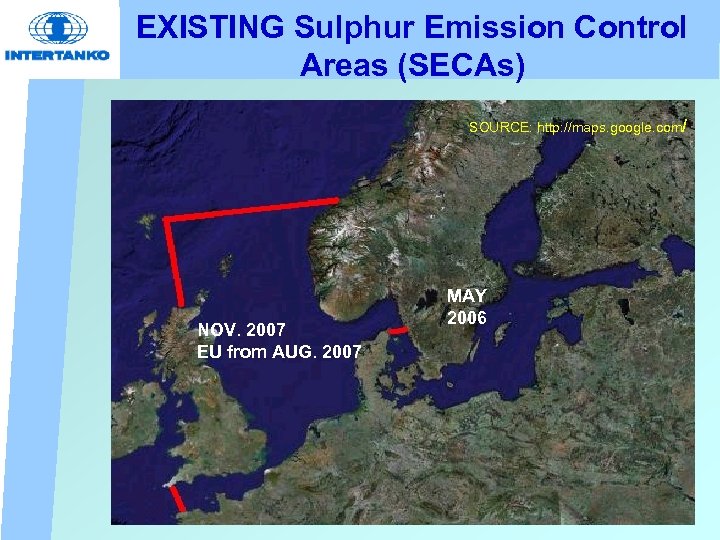 INTERTANKO

EXISTING Sulphur Emission Control Areas (SECAs)

SOURCE: http://maps.google.com/

MAY 2006

NOV. 2007
EU from AUG. 2007